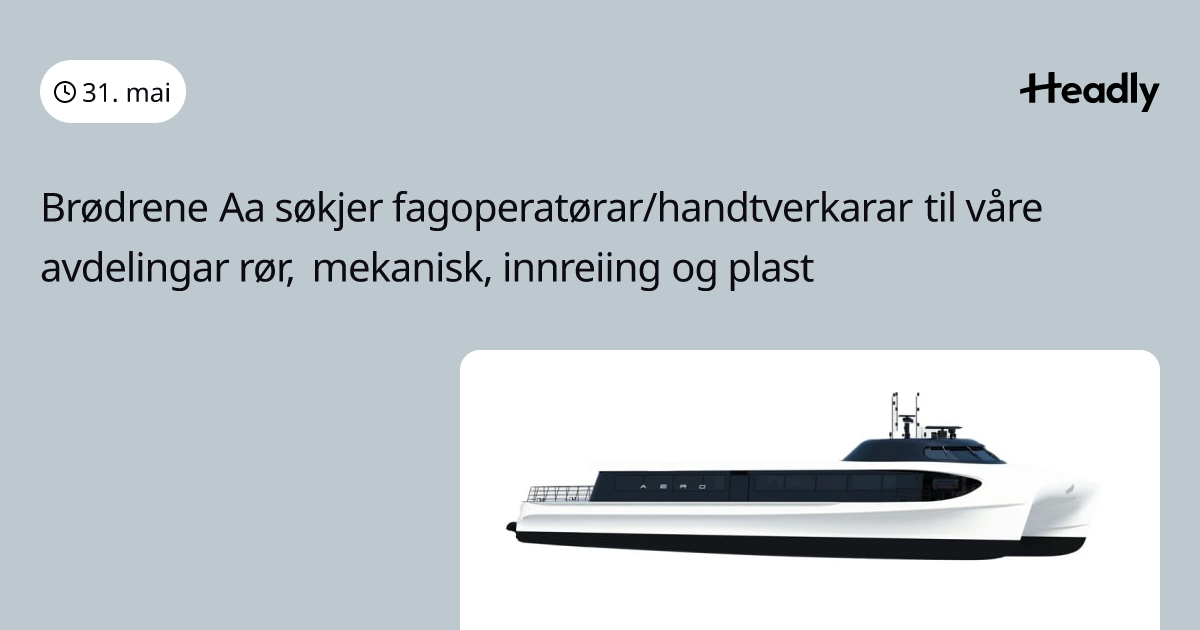 31. mai

Headly

Brødrene Aa søkjer fagoperatørar/handtverkarar til våre avdelingar rør, mekanisk, innreiing og plast

AERO